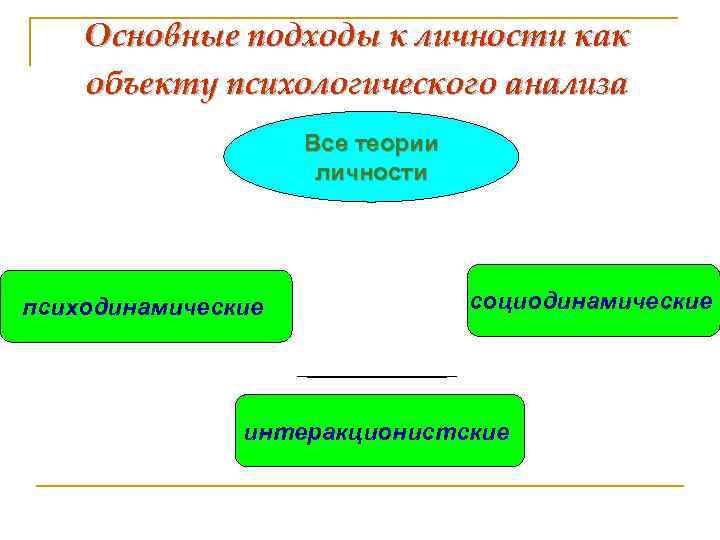 Основные подходы к личности как объекту психологического анализа

Все теории личности

психодинамические

социодинамические

интеракционистские